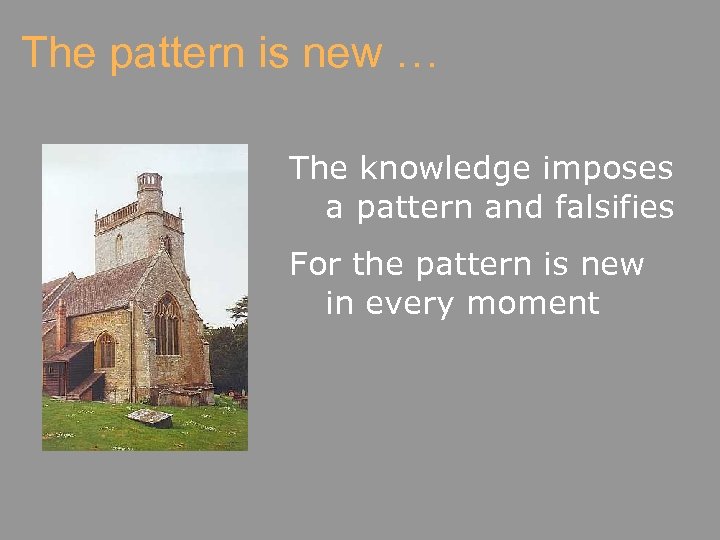 The pattern is new …

The knowledge imposes a pattern and falsifies

For the pattern is new in every moment